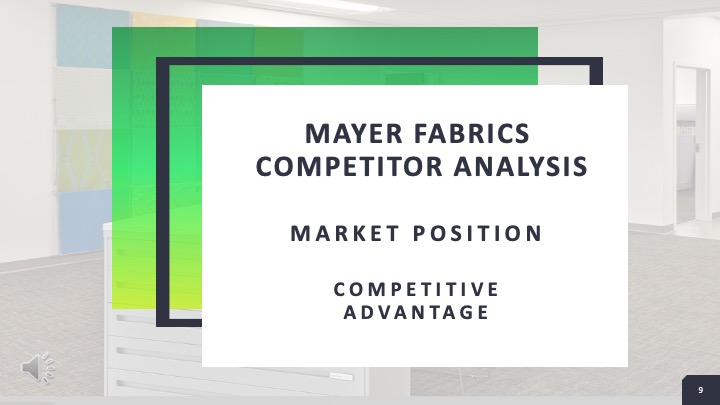 MAYER FABRICS COMPETITOR ANALYSIS

MARKET POSITION

COMPETITIVE ADVANTAGE

9